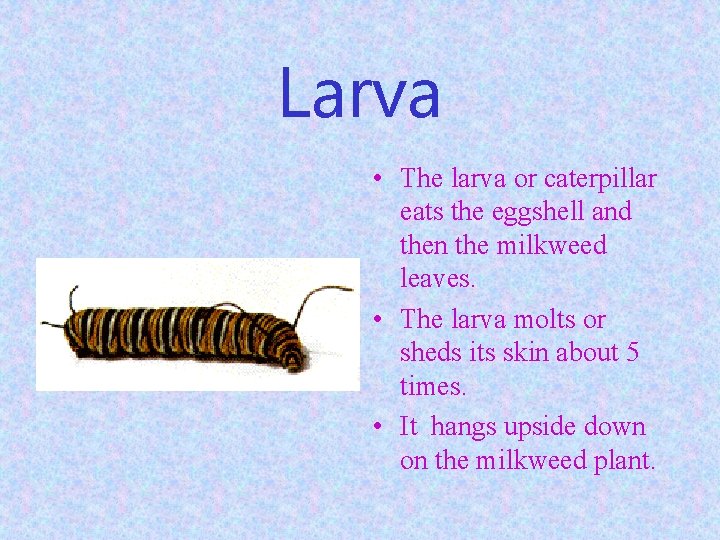 Larva

• The larva or caterpillar eats the eggshell and then the milkweed leaves.
• The larva molts or sheds its skin about 5 times.
• It hangs upside down on the milkweed plant.